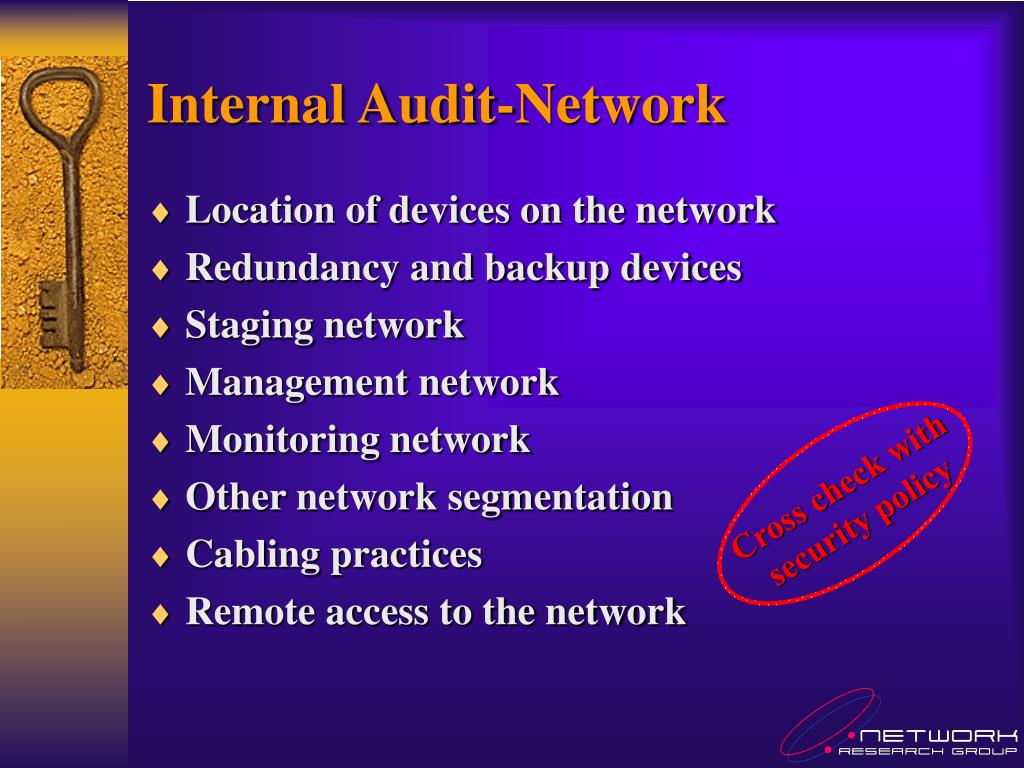 Internal Audit-Network

♦ Location of devices on the network
♦ Redundancy and backup devices
♦ Staging network
♦ Management network
♦ Monitoring network
♦ Other network segmentation
♦ Cabling practices
♦ Remote access to the network

Cross check with security policy

NETWORK RESEARCH GROUP